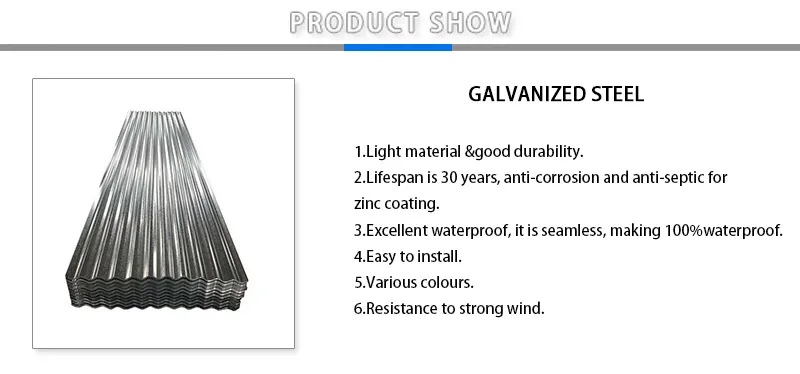 PRODUCT SHOW

GALVANIZED STEEL

1.Light material &good durability.
2.Lifespan is 30 years, anti-corrosion and anti-septic for zinc coating.
3.Excellent waterproof, it is seamless, making 100%waterproof.
4.Easy to install.
5.Various colours.
6.Resistance to strong wind.